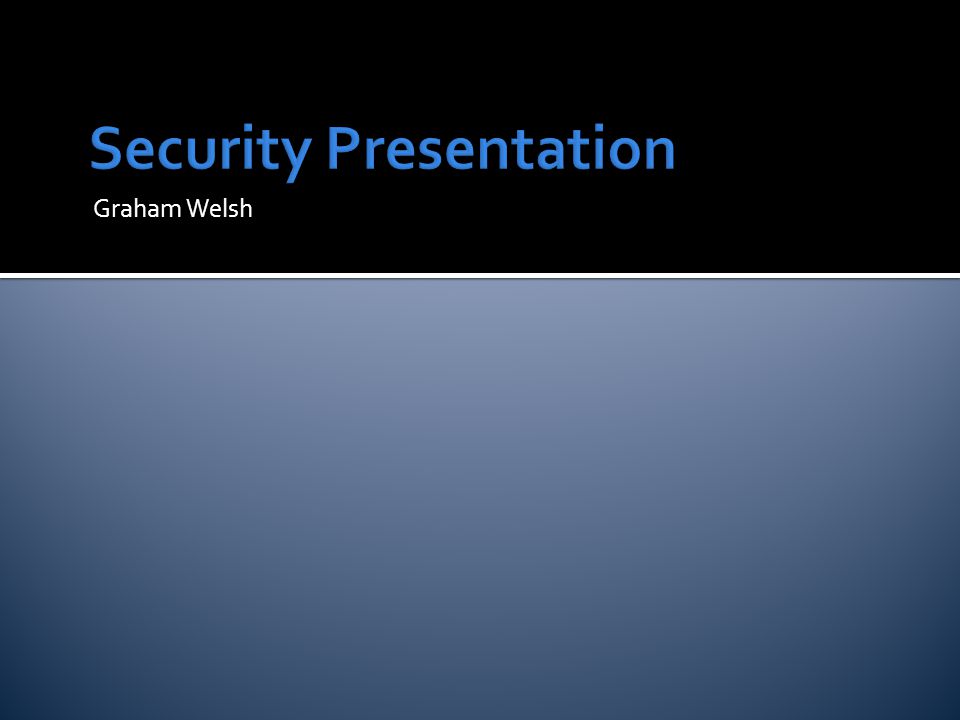 Security Presentation

Graham Welsh